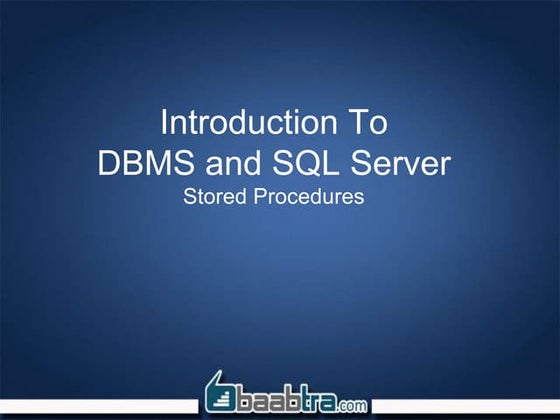 Introduction To
DBMS and SQL Server
Stored Procedures

baabtra.com